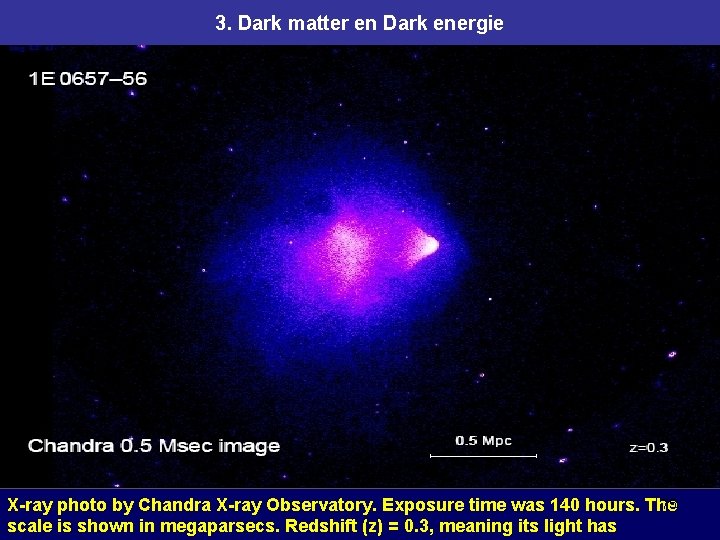 3. Dark matter en Dark energie

1E 0657–56

Chandra 0.5 Msec image

0.5 Mpc

z=0.3

X-ray photo by Chandra X-ray Observatory. Exposure time was 140 hours. The scale is shown in megaparsecs. Redshift (z) = 0.3, meaning its light has